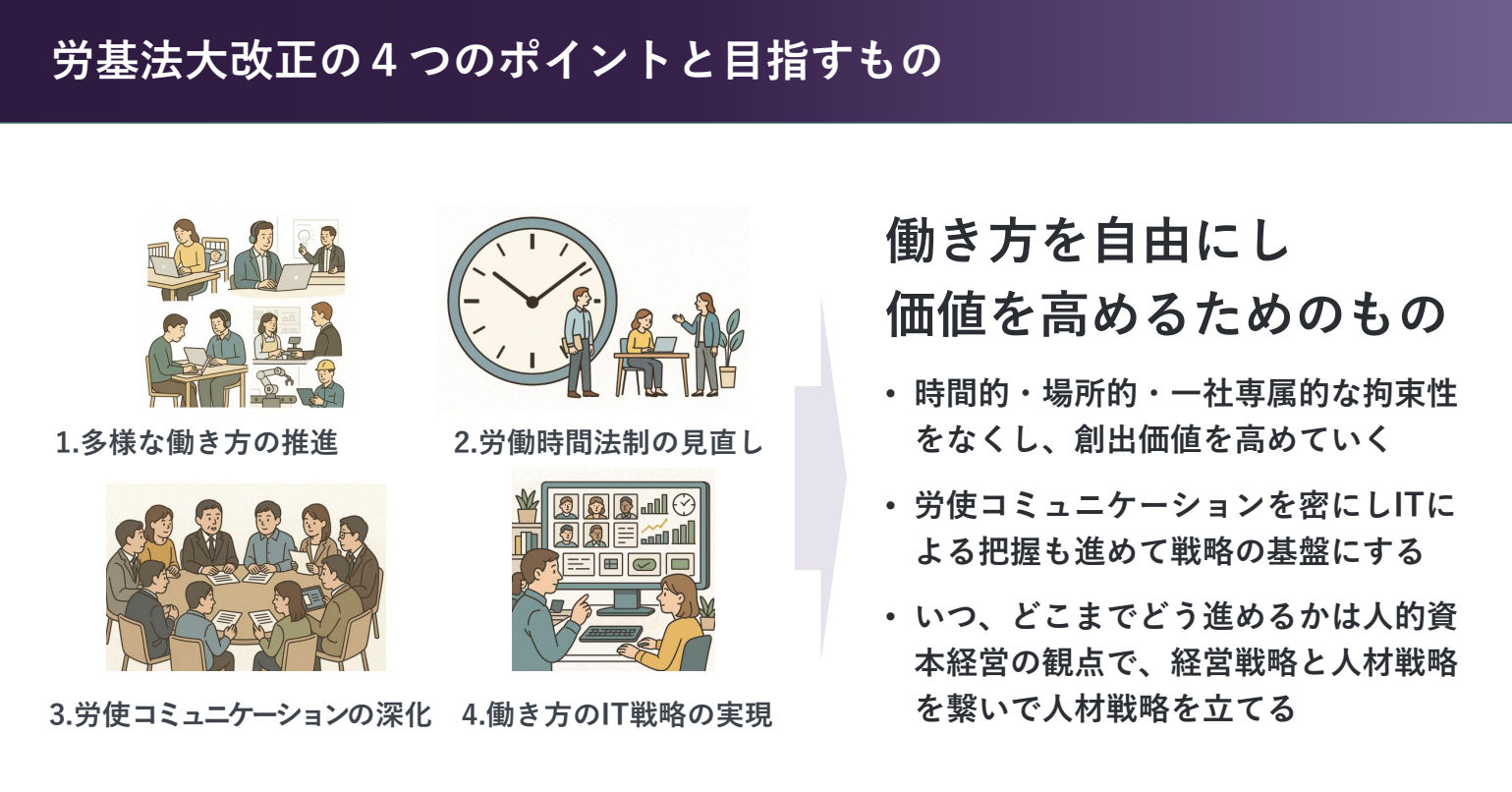 労基法大改正の４つのポイントと目指すもの

1.多様な働き方の推進

2.労働時間法制の見直し

3.労使コミュニケーションの深化

4.働き方のIT戦略の実現

働き方を自由にし
価値を高めるためのもの

• 時間的・場所的・一社専属的な拘束性をなくし、創出価値を高めていく

• 労使コミュニケーションを密にしITによる把握も進めて戦略の基盤にする

• いつ、どこまでどう進めるかは人的資本経営の観点で、経営戦略と人材戦略を繋いで人材戦略を立てる